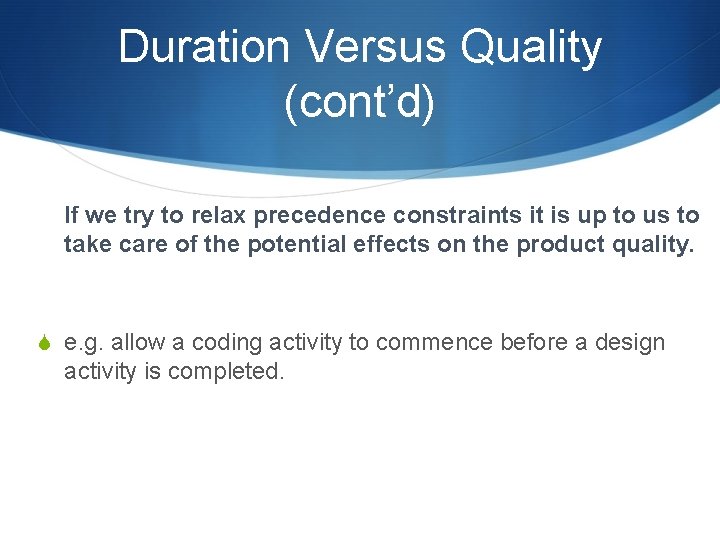 Duration Versus Quality (cont'd)

If we try to relax precedence constraints it is up to us to take care of the potential effects on the product quality.

e.g. allow a coding activity to commence before a design activity is completed.